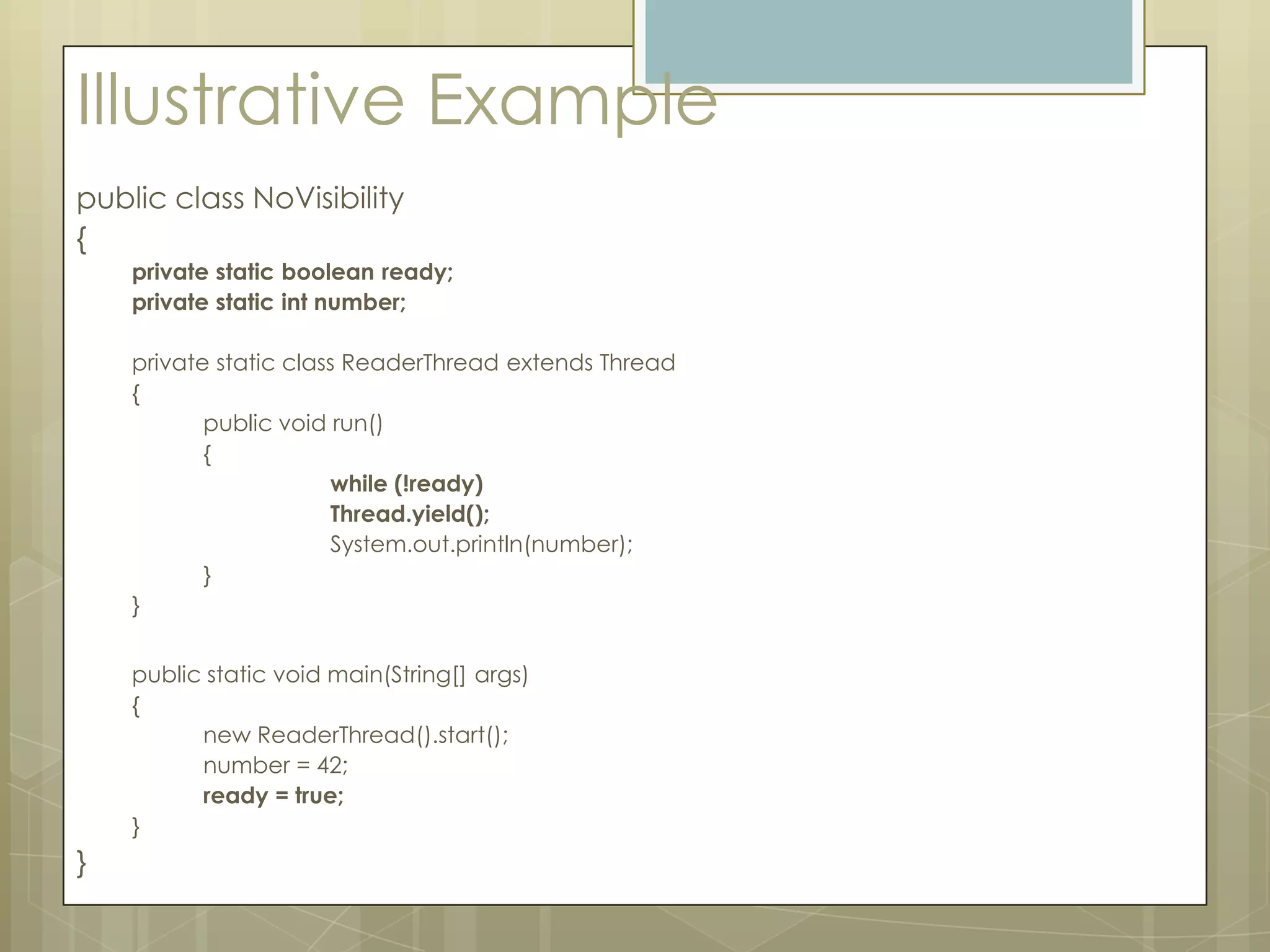 Illustrative Example

public class NoVisibility
{
private static boolean ready;
private static int number;

private static class ReaderThread extends Thread
{
public void run()
{
while (!ready)
Thread.yield();
System.out.println(number);
}
}

public static void main(String[] args)
{
new ReaderThread().start();
number = 42;
ready = true;
}
}